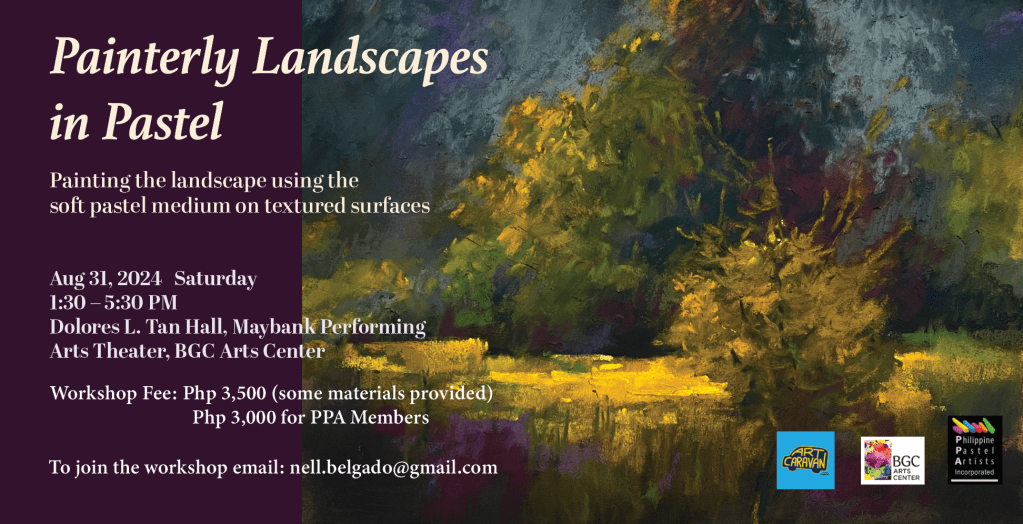 Painterly Landscapes in Pastel

Painting the landscape using the soft pastel medium on textured surfaces

Aug 31, 2024 Saturday
1:30 – 5:30 PM
Dolores L. Tan Hall, Maybank Performing Arts Theater, BGC Arts Center

Workshop Fee: Php 3,500 (some materials provided)
Php 3,000 for PPA Members

To join the workshop email: nell.belgado@gmail.com

ART CARAVAN

BGC ARTS CENTER

Philippine Pastel Artists Incorporated